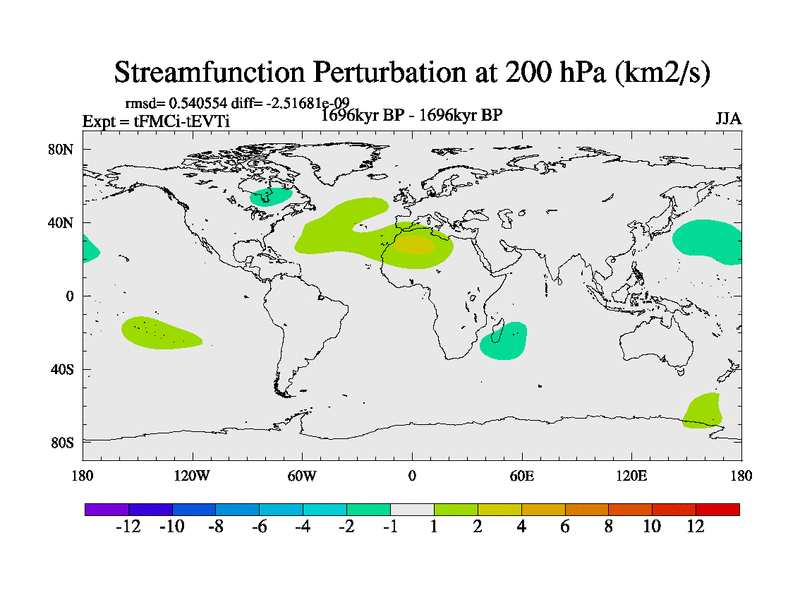 Streamfunction Perturbation at 200 hPa (km2/s)

rmsd= 0.540554 diff= -2.51681e-09
Expt = tFMCi-tEVTi
1696kyr BP - 1696kyr BP
JJA

80N
40N
0
40S
80S

180
120W
60W
0
60E
120E
180

-12 -10 -8 -6 -4 -2 -1 1 2 4 6 8 10 12